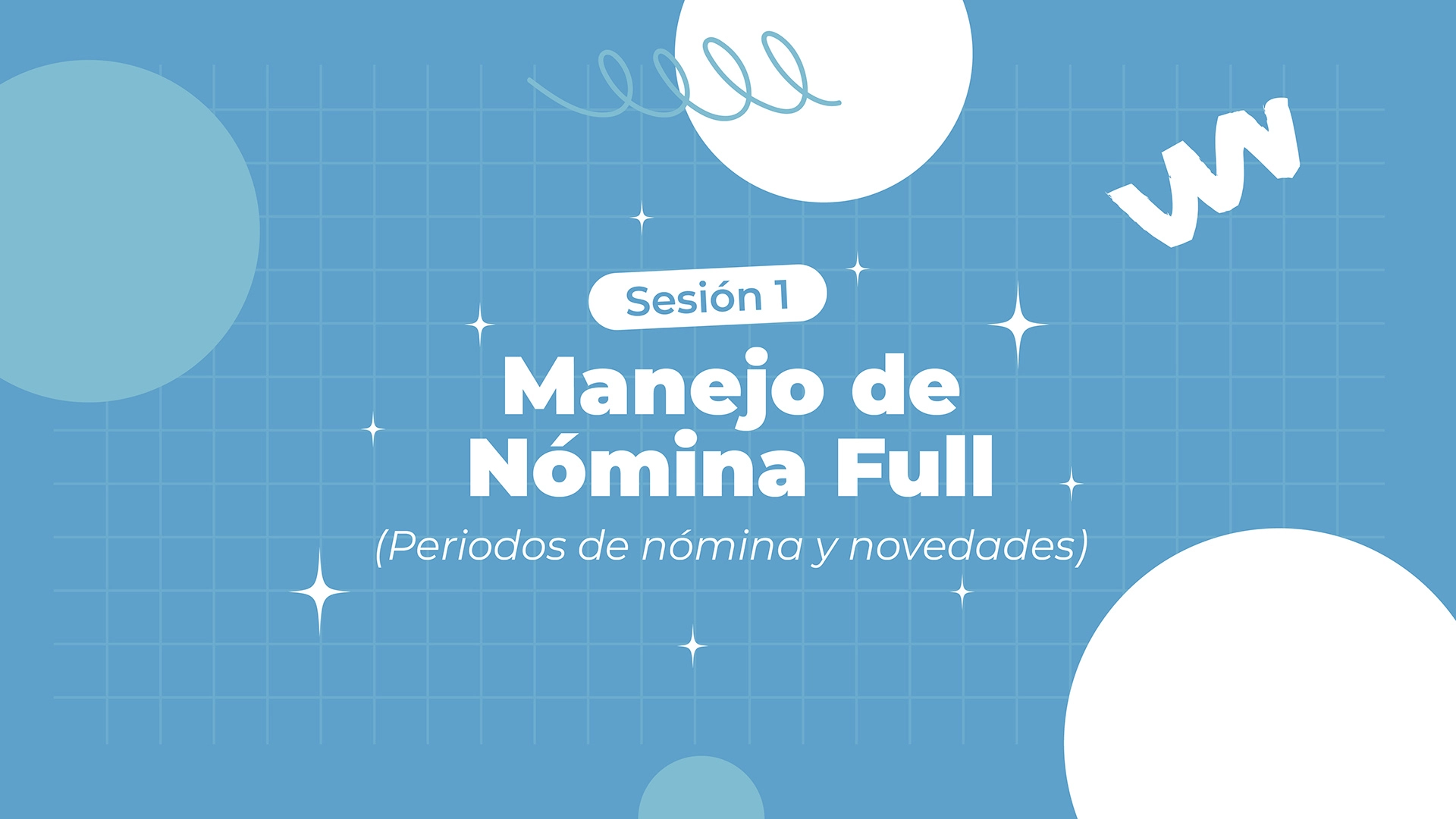 Sesión 1

Manejo de Nómina Full

(Periodos de nómina y novedades)